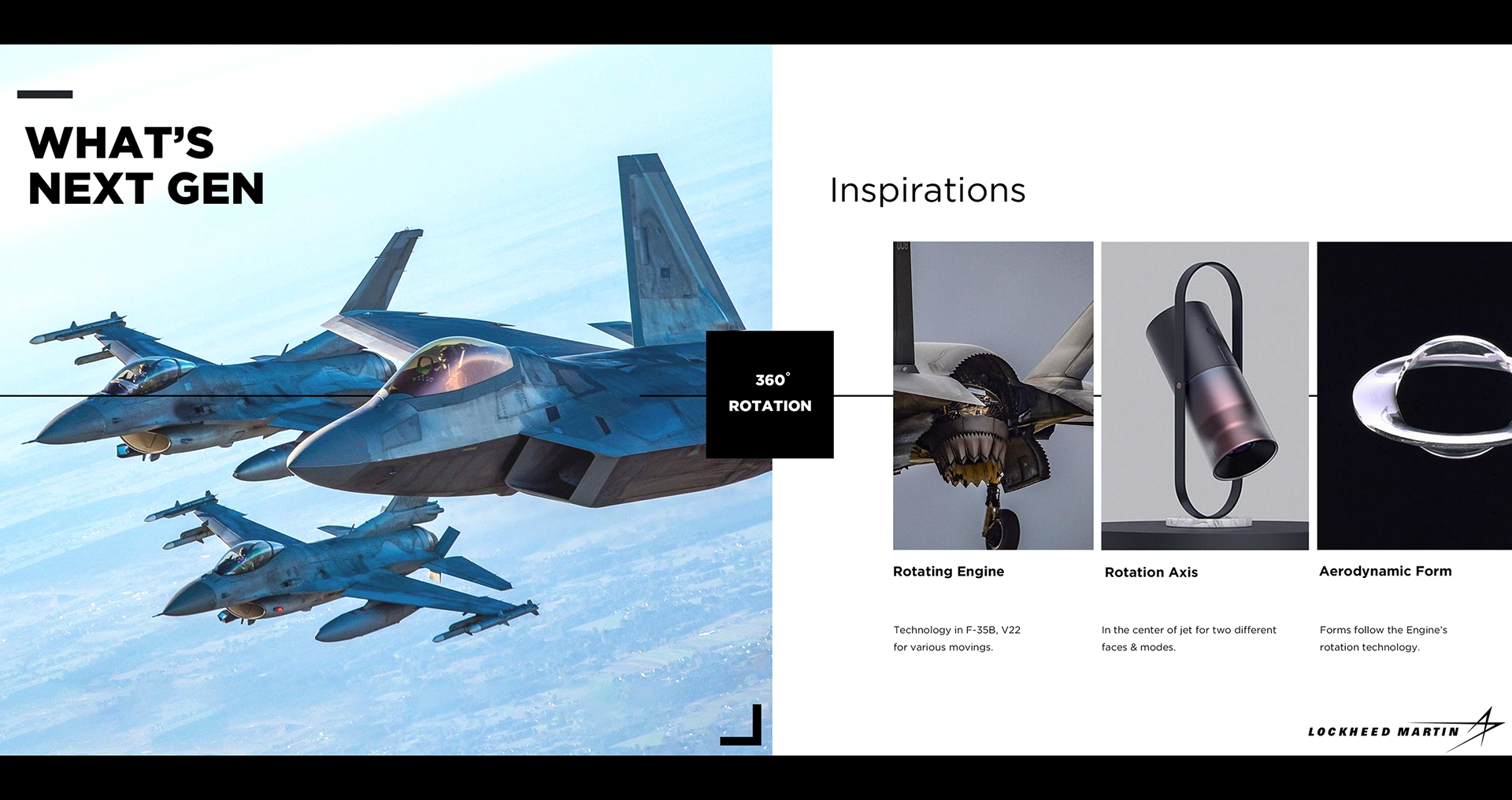 WHAT'S NEXT GEN

360°
ROTATION

Inspirations

Rotating Engine

Technology in F-35B, V22 for various movings.

Rotation Axis

In the center of jet for two different faces & modes.

Aerodynamic Form

Forms follow the Engine's rotation technology.

LOCKHEED MARTIN